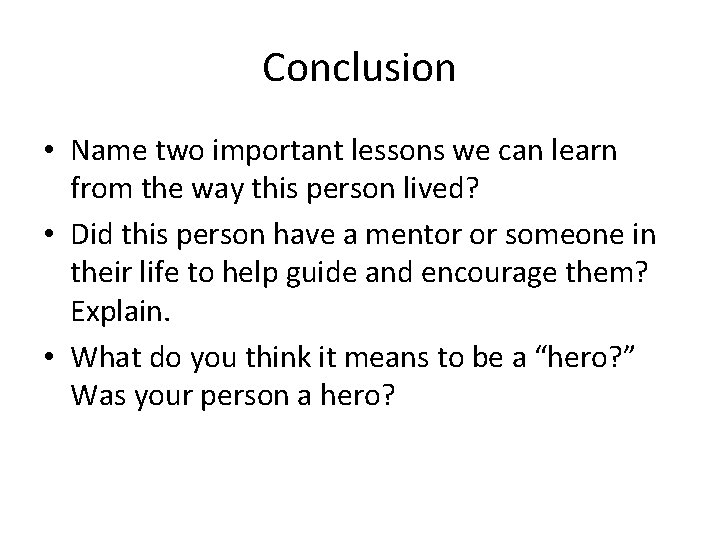 Conclusion

• Name two important lessons we can learn from the way this person lived?

• Did this person have a mentor or someone in their life to help guide and encourage them? Explain.

• What do you think it means to be a “hero?” Was your person a hero?